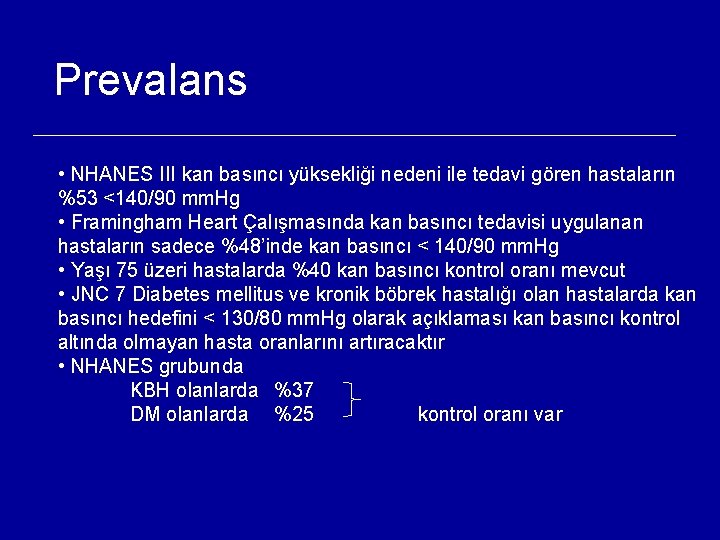 Prevalans

• NHANES III kan basıncı yüksekliği nedeni ile tedavi gören hastaların %53 <140/90 mmHg
• Framingham Heart Çalışmasında kan basıncı tedavisi uygulanan hastaların sadece %48'inde kan basıncı < 140/90 mmHg
• Yaşı 75 üzeri hastalarda %40 kan basıncı kontrol oranı mevcut
• JNC 7 Diabetes mellitus ve kronik böbrek hastalığı olan hastalarda kan basıncı hedefini < 130/80 mmHg olarak açıklaması kan basıncı kontrol altında olmayan hasta oranlarını artıracaktır
• NHANES grubunda
KBH olanlarda %37
DM olanlarda %25 kontrol oranı var